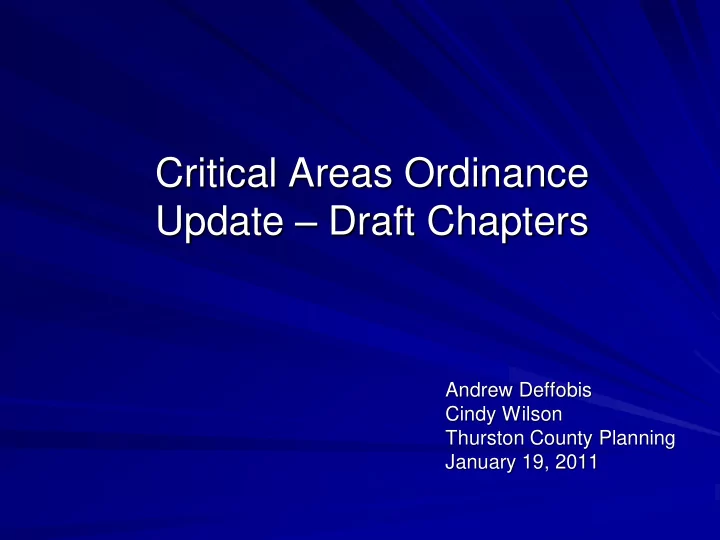 Critical Areas Ordinance Update – Draft Chapters

Andrew Deffobis
Cindy Wilson
Thurston County Planning
January 19, 2011